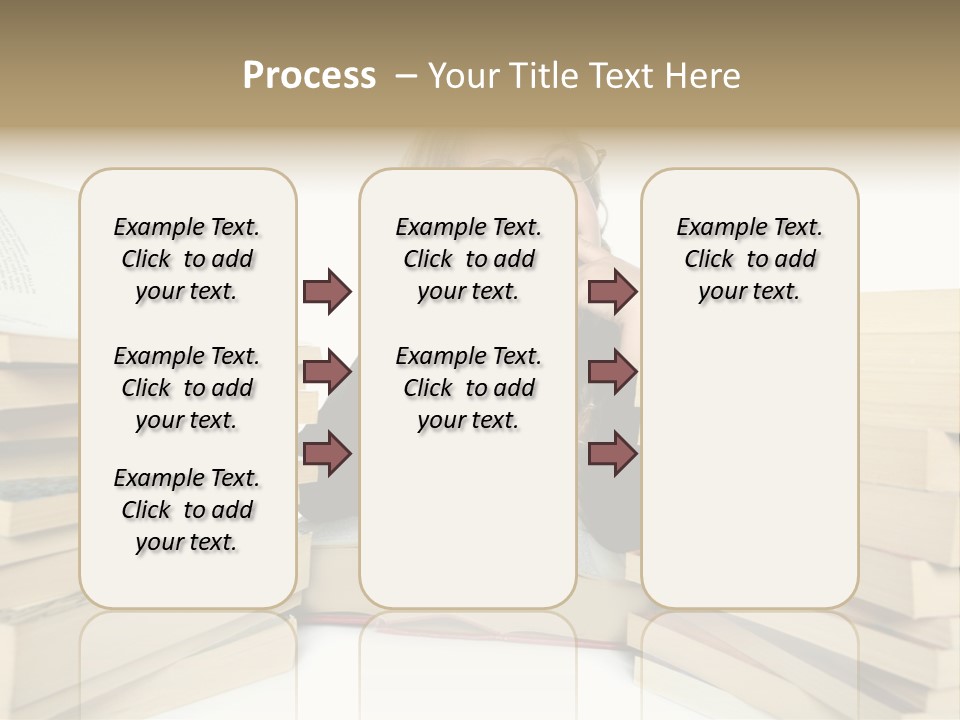 Process – Your Title Text Here

Example Text. Click to add your text.

Example Text. Click to add your text.

Example Text. Click to add your text.

Example Text. Click to add your text.

Example Text. Click to add your text.

Example Text. Click to add your text.